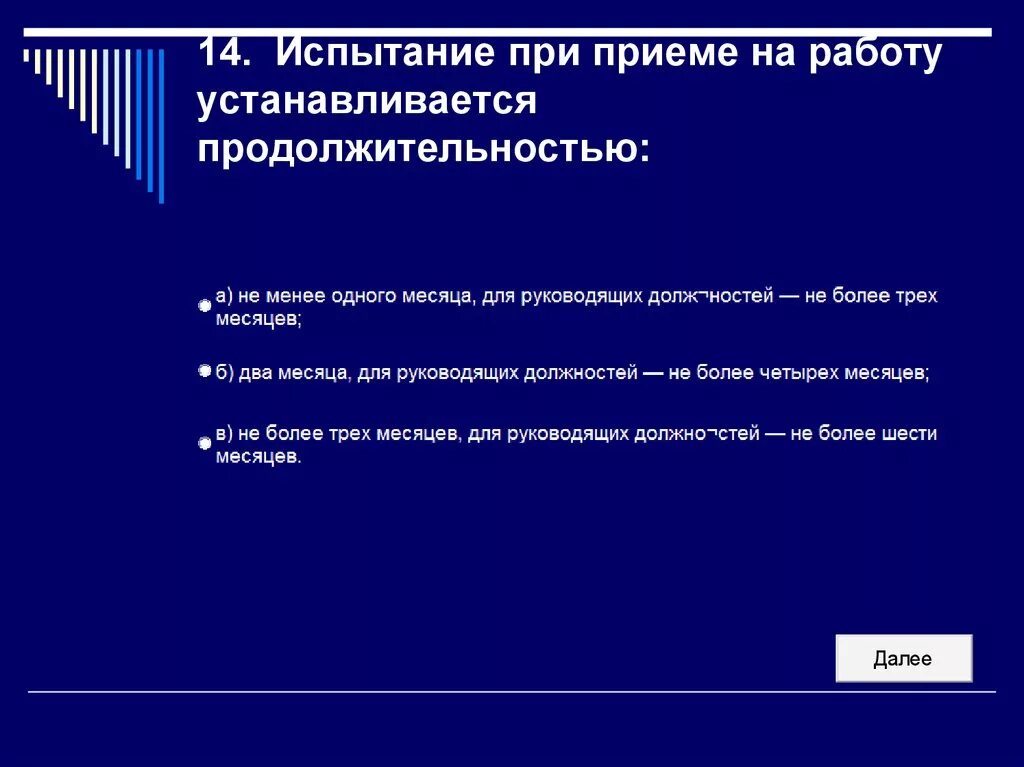 14. Испытание при приеме на работу устанавливается продолжительностью:

а) не менее одного месяца, для руководящих долж¬ностей — не более трех месяцев;

б) два месяца, для руководящих должностей — не более четырех месяцев;

в) не более трех месяцев, для руководящих должно¬стей — не более шести месяцев.

Далее